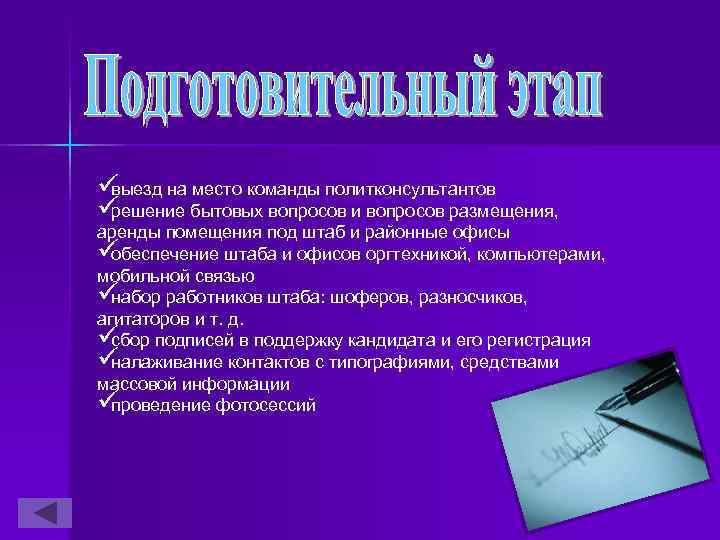 Подготовительный этап

✓выезд на место команды политконсультантов
✓решение бытовых вопросов и вопросов размещения, аренды помещения под штаб и районные офисы
✓обеспечение штаба и офисов оргтехникой, компьютерами, мобильной связью
✓набор работников штаба: шоферов, разносчиков, агитаторов и т. д.
✓сбор подписей в поддержку кандидата и его регистрация
✓налаживание контактов с типографиями, средствами массовой информации
✓проведение фотосессий